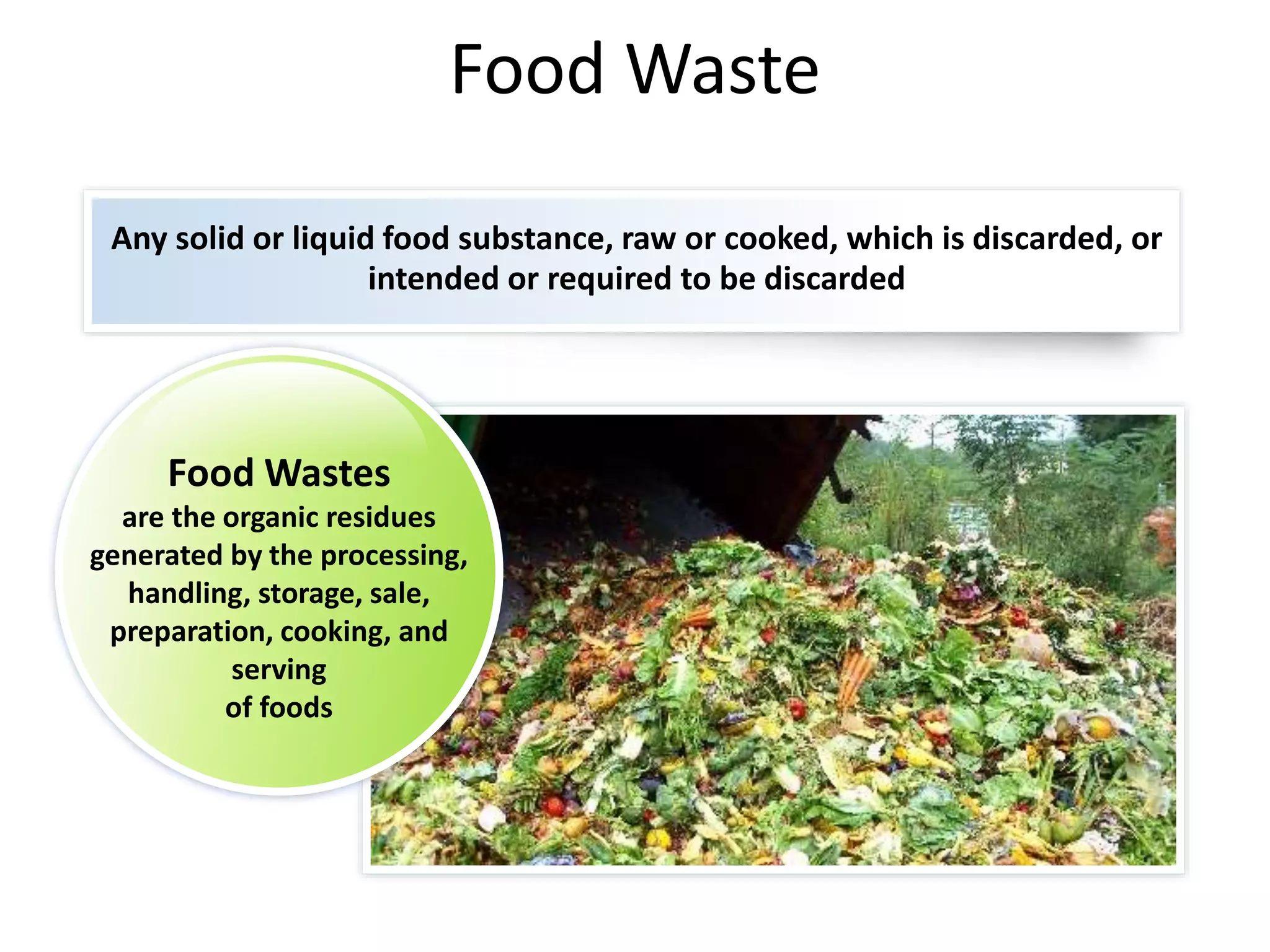 Food Waste

Any solid or liquid food substance, raw or cooked, which is discarded, or intended or required to be discarded

Food Wastes
are the organic residues generated by the processing, handling, storage, sale, preparation, cooking, and serving
of foods